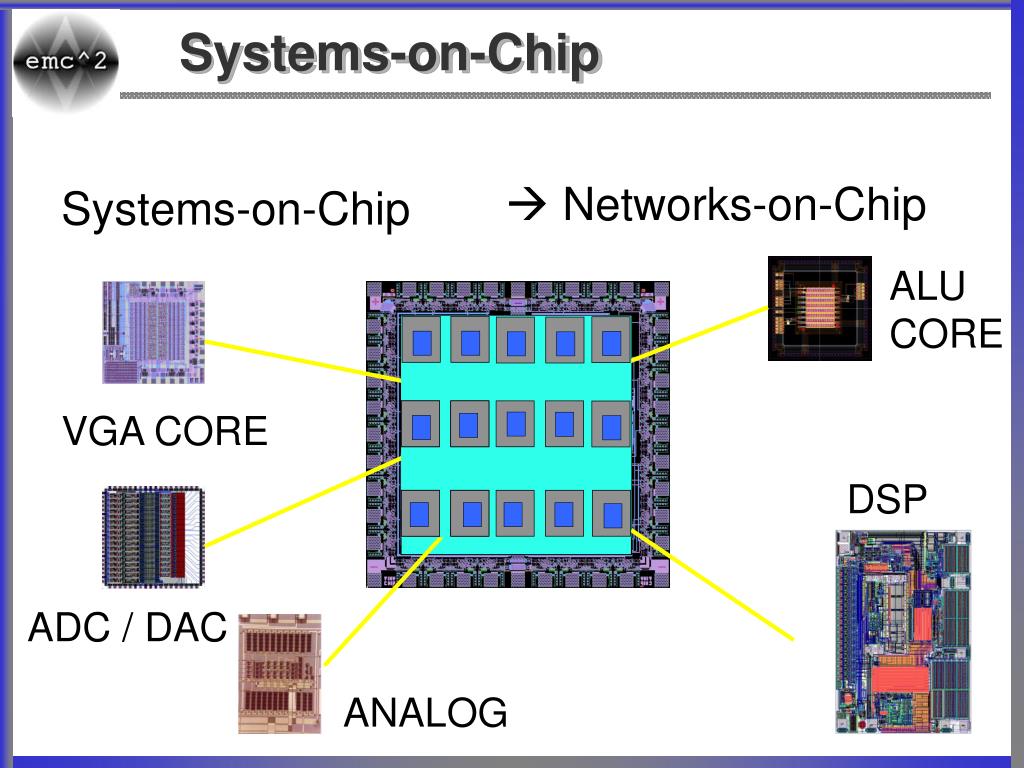 emc^2

Systems-on-Chip

Systems-on-Chip

→ Networks-on-Chip

ALU CORE

VGA CORE

DSP

ADC / DAC

ANALOG